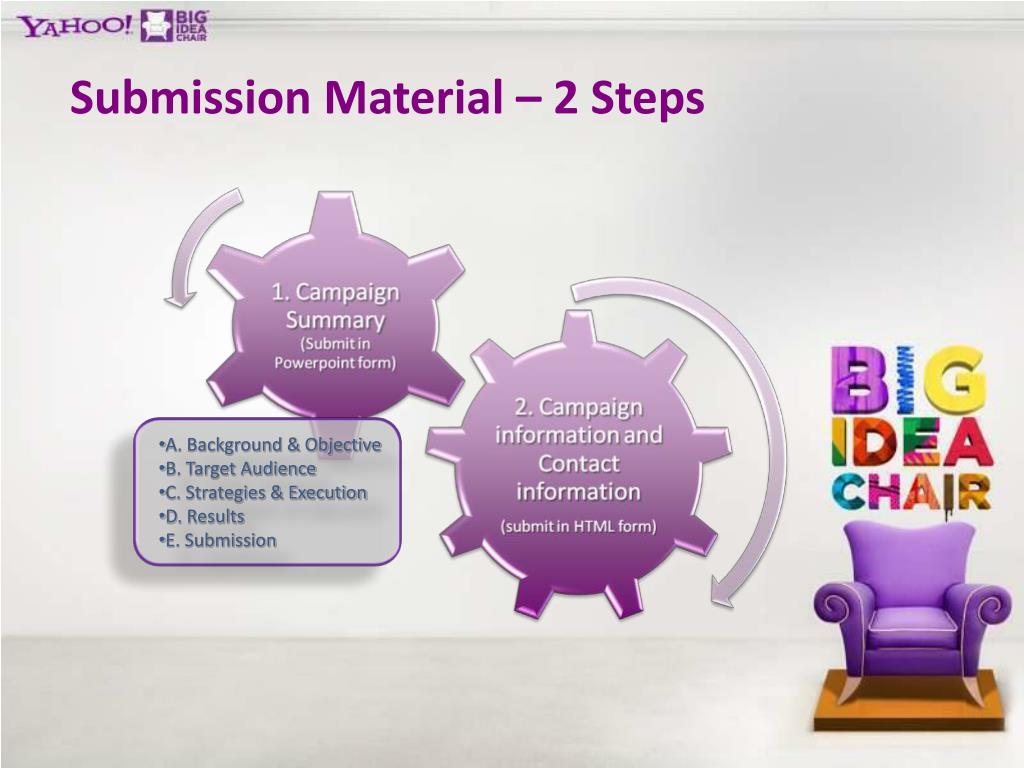 YAHOO! BIG IDEA CHAIR

Submission Material – 2 Steps

1. Campaign Summary
(Submit in Powerpoint form)

•A. Background & Objective
•B. Target Audience
•C. Strategies & Execution
•D. Results
•E. Submission

2. Campaign information and Contact information
(submit in HTML form)

BIG IDEA CHAIR